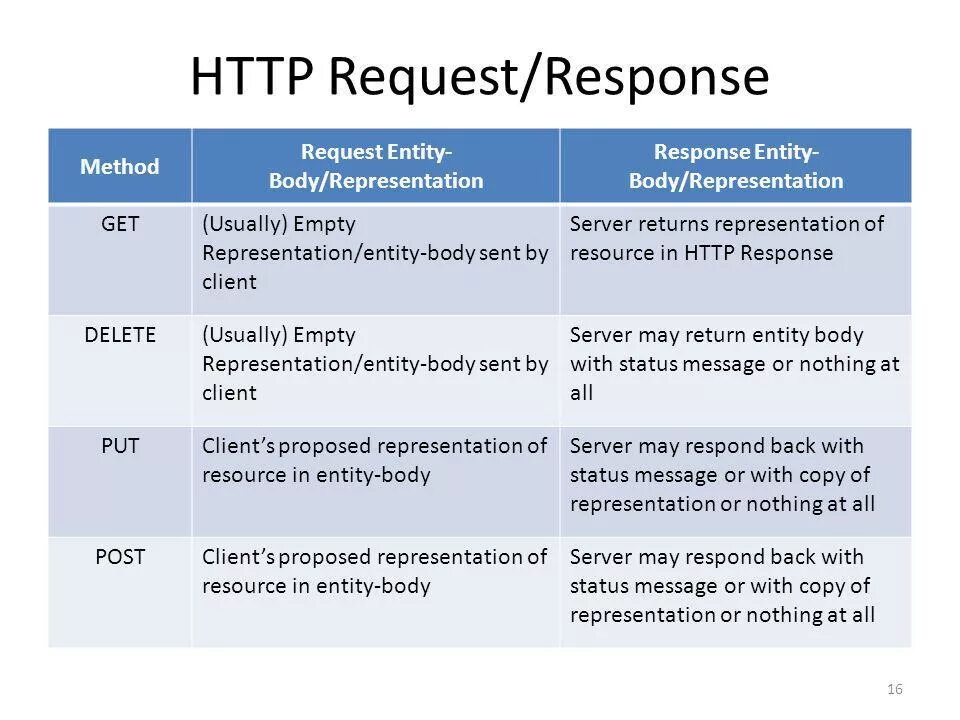 HTTP Request/Response

| Method | Request Entity-Body/Representation | Response Entity-Body/Representation |
|---|---|---|
| GET | (Usually) Empty Representation/entity-body sent by client | Server returns representation of resource in HTTP Response |
| DELETE | (Usually) Empty Representation/entity-body sent by client | Server may return entity body with status message or nothing at all |
| PUT | Client's proposed representation of resource in entity-body | Server may respond back with status message or with copy of representation or nothing at all |
| POST | Client's proposed representation of resource in entity-body | Server may respond back with status message or with copy of representation or nothing at all |

16